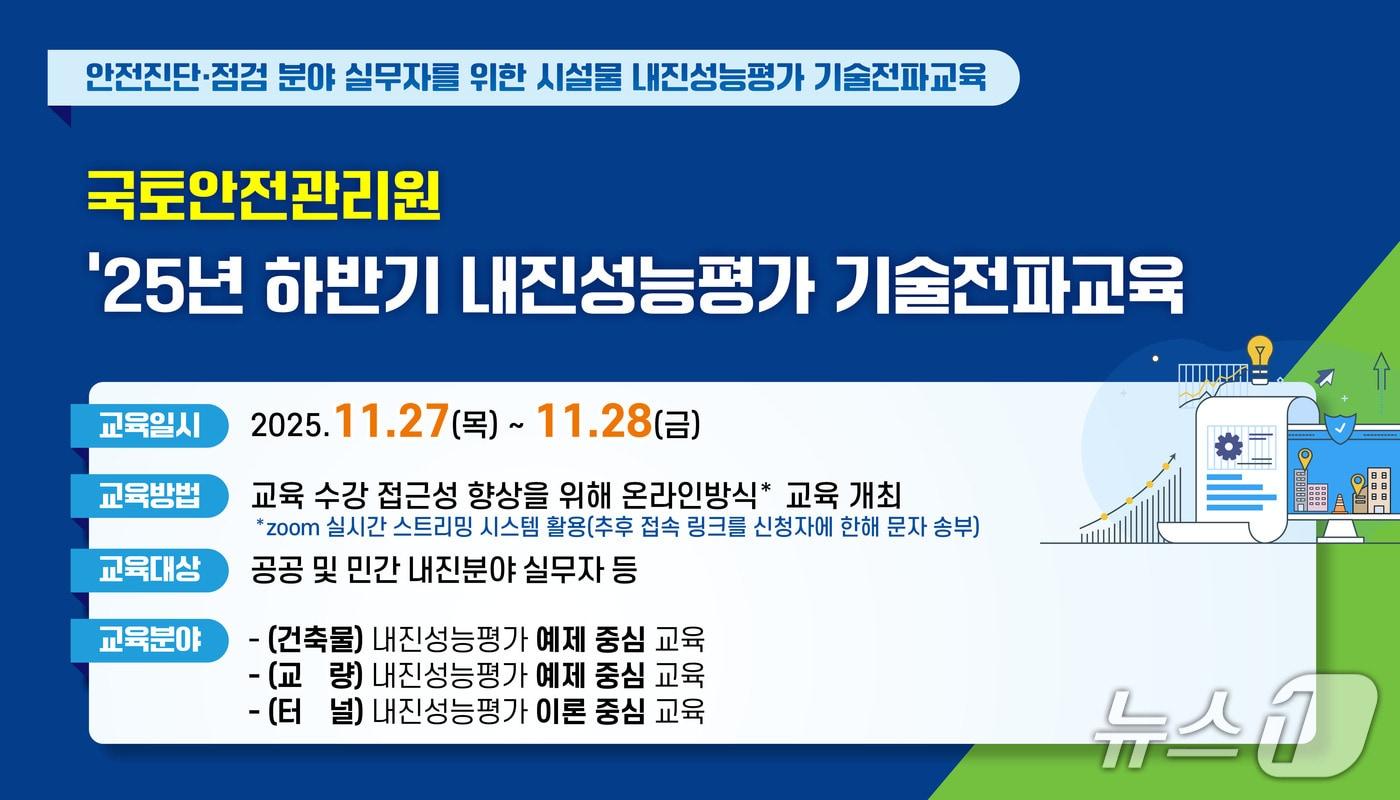 안전진단·점검 분야 실무자를 위한 시설물 내진성능평가 기술전파교육

국토안전관리원
'25년 하반기 내진성능평가 기술전파교육

교육일시 2025.11.27(목) ~ 11.28(금)

교육방법 교육 수강 접근성 향상을 위해 온라인방식* 교육 개최
*zoom 실시간 스트리밍 시스템 활용(추후 접속 링크를 신청자에 한해 문자 송부)

교육대상 공공 및 민간 내진분야 실무자 등

교육분야 - (건축물) 내진성능평가 예제 중심 교육
- (교 량) 내진성능평가 예제 중심 교육
- (터 널) 내진성능평가 이론 중심 교육

뉴스1